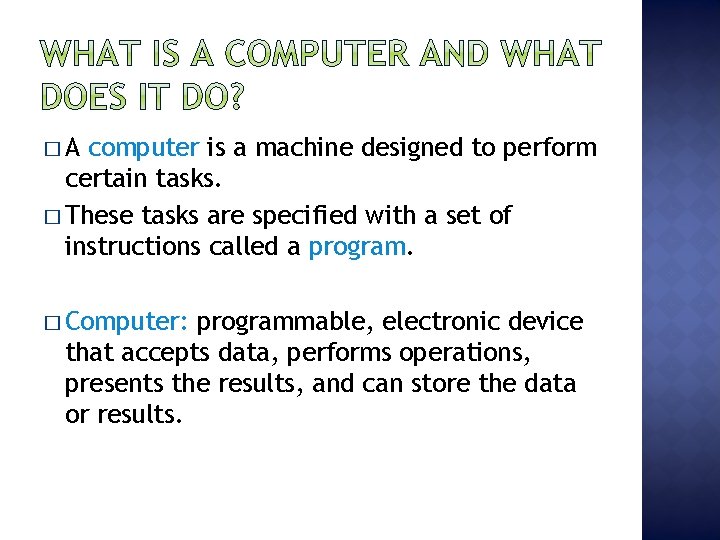 WHAT IS A COMPUTER AND WHAT DOES IT DO?

□ A computer is a machine designed to perform certain tasks.

□ These tasks are specified with a set of instructions called a program.

□ Computer: programmable, electronic device that accepts data, performs operations, presents the results, and can store the data or results.